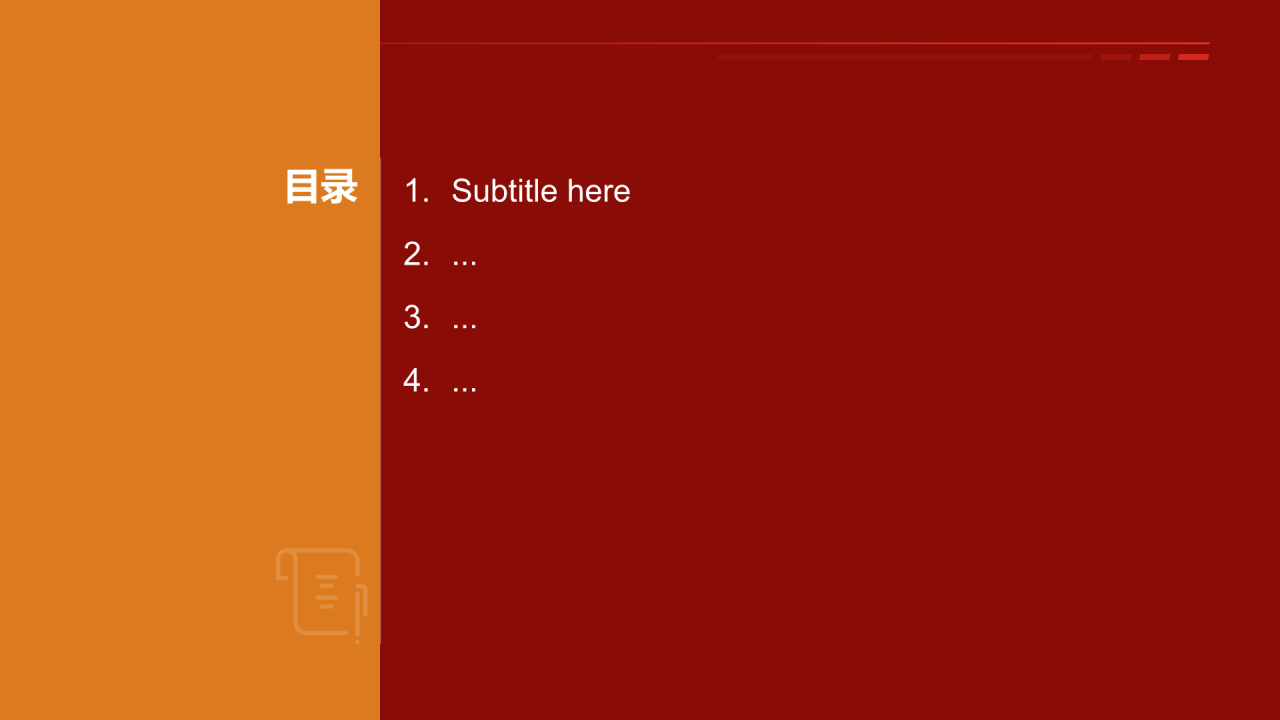 目录

1. Subtitle here
2. ...
3. ...
4. ...